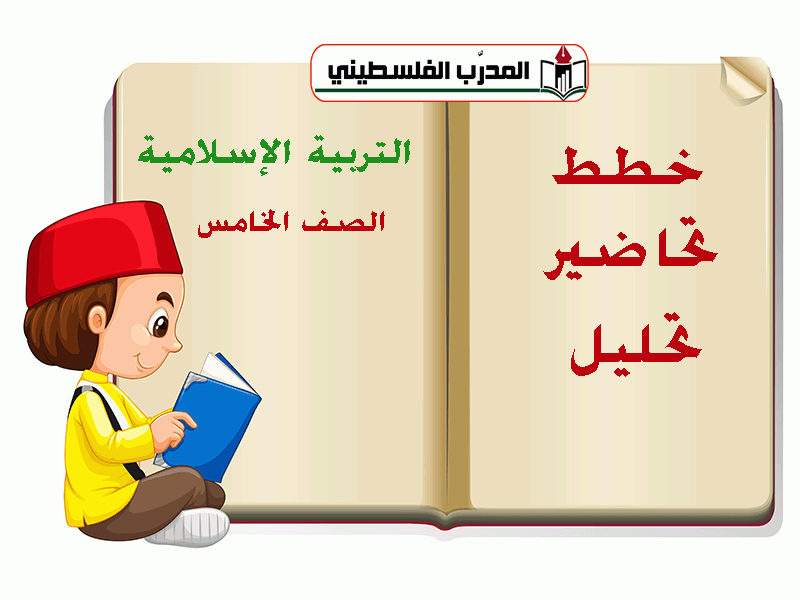 المدرّب الفلسطيني

خطط
تحاضير
تحليل

التربية الإسلامية
الصف الخامس